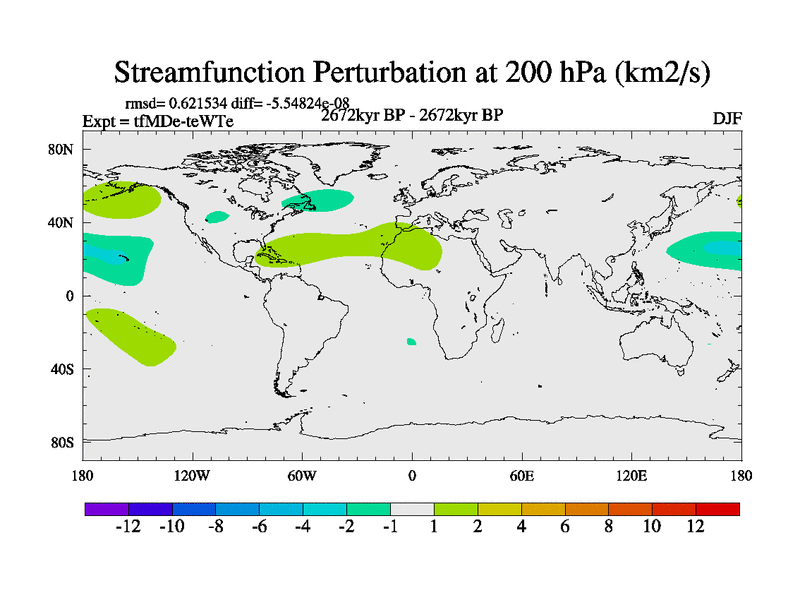 Streamfunction Perturbation at 200 hPa (km2/s)

rmsd= 0.621534 diff= -5.54824e-08
Expt = tfMDe-teWTe
2672kyr BP - 2672kyr BP
DJF

80N
40N
0
40S
80S

180
120W
60W
0
60E
120E
180

-12 -10 -8 -6 -4 -2 -1 1 2 4 6 8 10 12